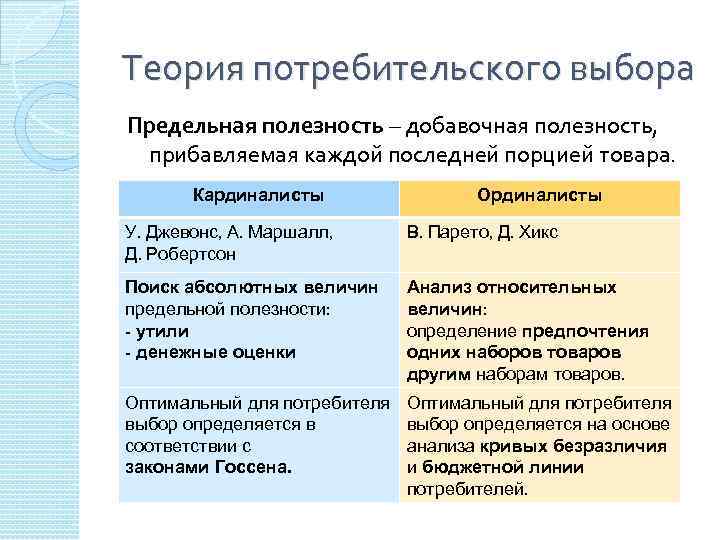 Теория потребительского выбора

Предельная полезность – добавочная полезность, прибавляемая каждой последней порцией товара.

| Кардиналисты | Ординалисты |
|---|---|
| У. Джевонс, А. Маршалл, Д. Робертсон | В. Парето, Д. Хикс |
| Поиск абсолютных величин предельной полезности: - утили - денежные оценки | Анализ относительных величин: определение предпочтения одних наборов товаров другим наборам товаров. |
| Оптимальный для потребителя выбор определяется в соответствии с законами Госсена. | Оптимальный для потребителя выбор определяется на основе анализа кривых безразличия и бюджетной линии потребителей. |